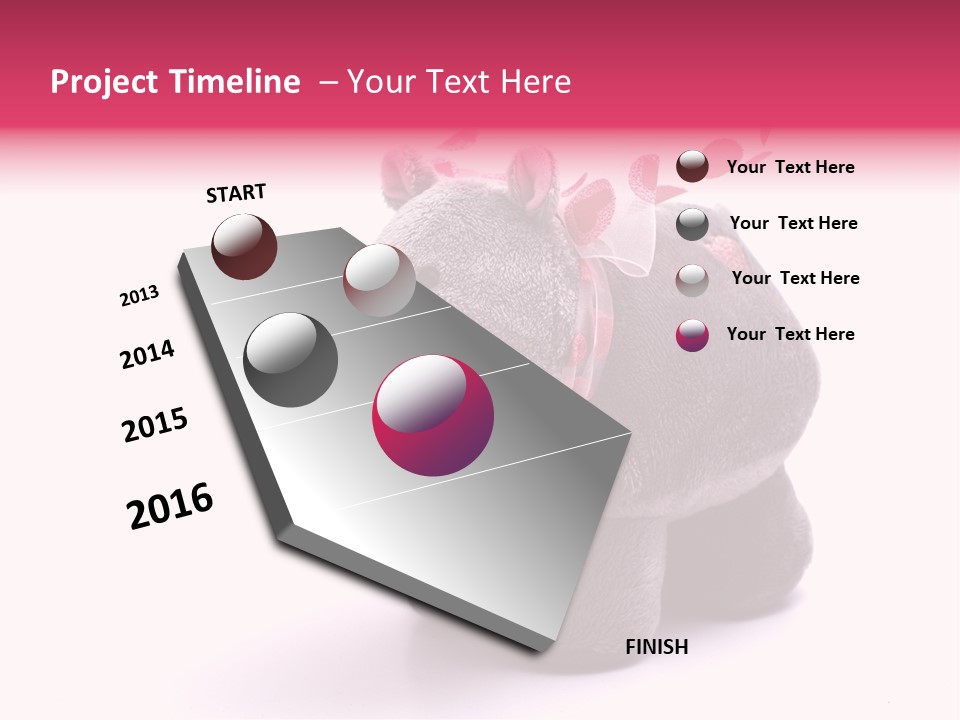 Project Timeline – Your Text Here

START

2013

2014

2015

2016

FINISH

Your Text Here

Your Text Here

Your Text Here

Your Text Here